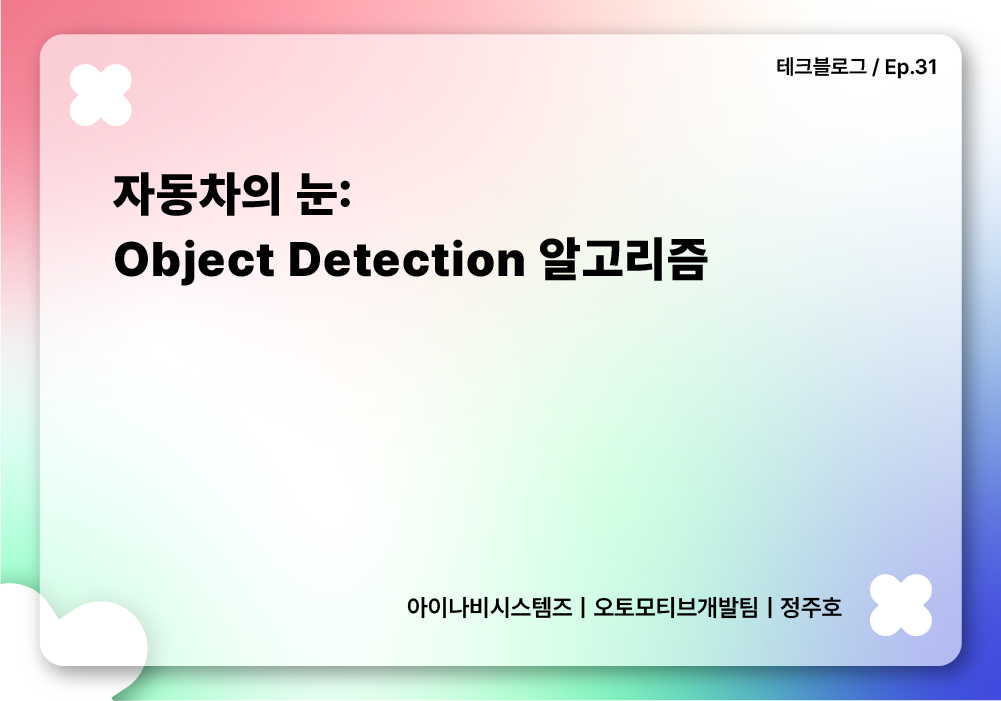 테크블로그 / Ep.31

자동차의 눈:
Object Detection 알고리즘

아이나비시스템즈 | 오토모티브개발팀 | 정주호